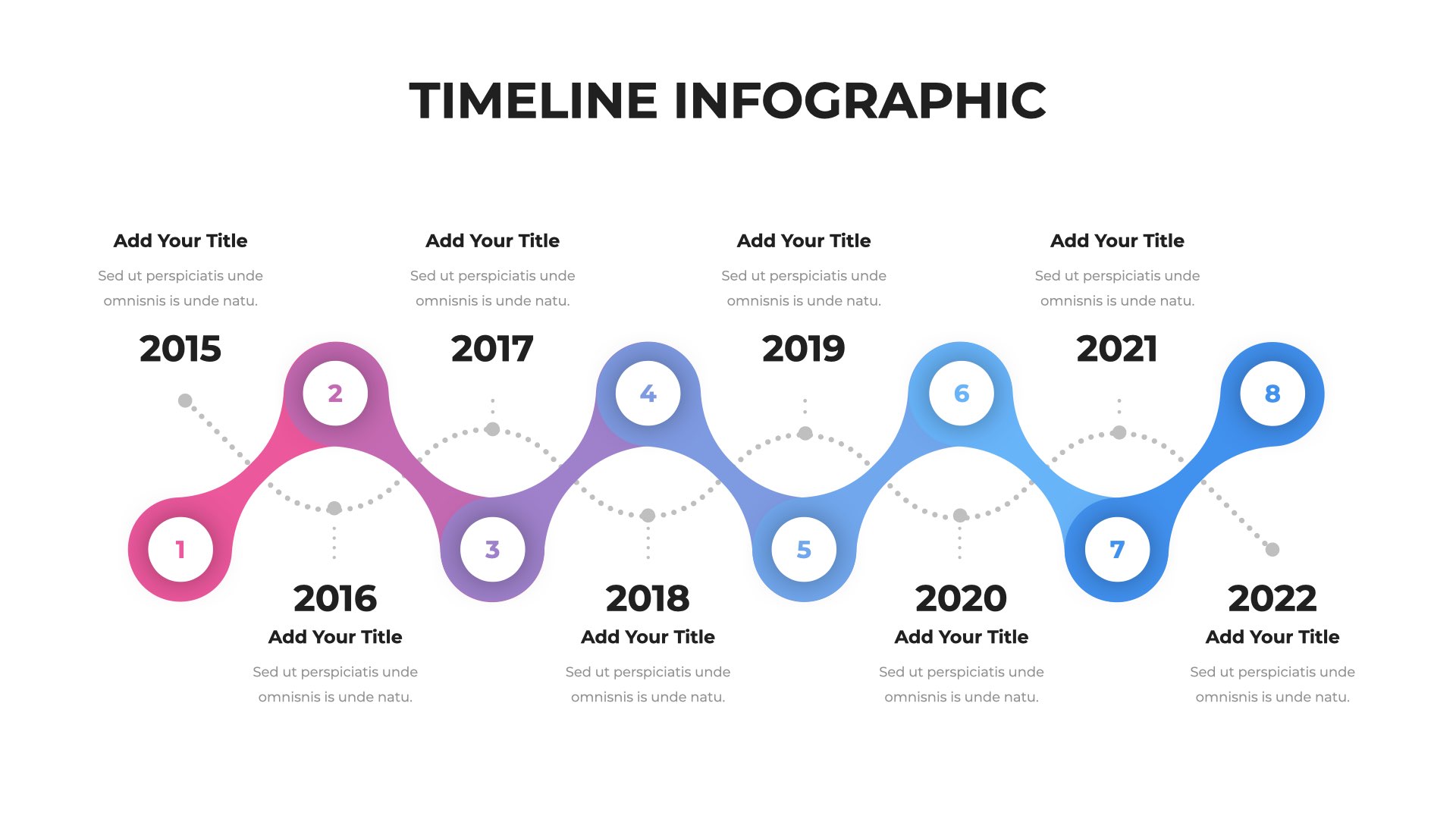 TIMELINE INFOGRAPHIC

Add Your Title

Sed ut perspiciatis unde omnisnis is unde natu.

2015

Add Your Title

Sed ut perspiciatis unde omnisnis is unde natu.

2017

Add Your Title

Sed ut perspiciatis unde omnisnis is unde natu.

2019

Add Your Title

Sed ut perspiciatis unde omnisnis is unde natu.

2021

2

4

6

8

1

3

5

7

2016

Add Your Title

Sed ut perspiciatis unde omnisnis is unde natu.

2018

Add Your Title

Sed ut perspiciatis unde omnisnis is unde natu.

2020

Add Your Title

Sed ut perspiciatis unde omnisnis is unde natu.

2022

Add Your Title

Sed ut perspiciatis unde omnisnis is unde natu.